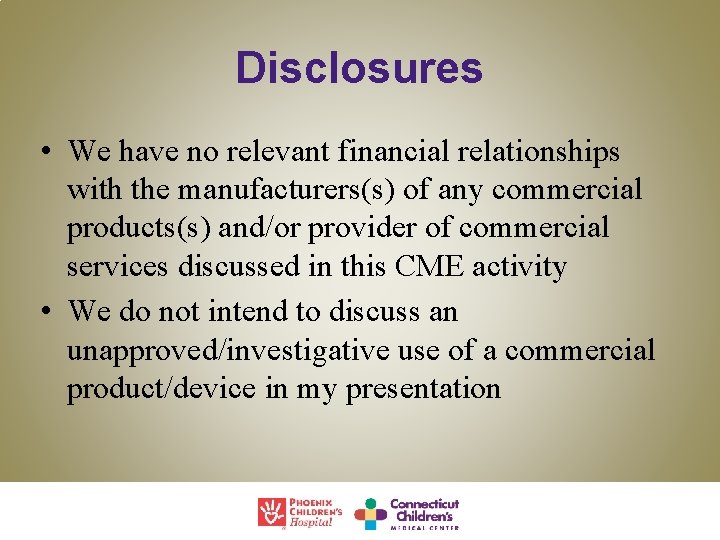 Disclosures

• We have no relevant financial relationships with the manufacturers(s) of any commercial products(s) and/or provider of commercial services discussed in this CME activity
• We do not intend to discuss an unapproved/investigative use of a commercial product/device in my presentation

PHOENIX CHILDREN'S Hospital

Connecticut Children's MEDICAL CENTER